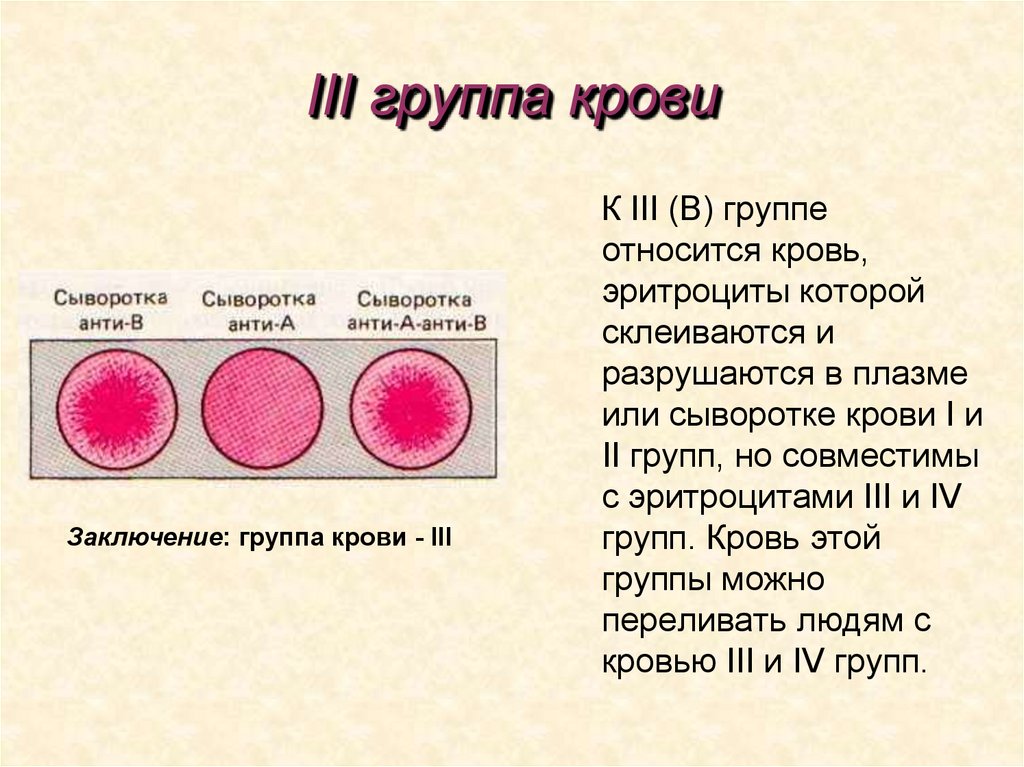 III группа крови

Сыворотка анти-В

Сыворотка анти-А

Сыворотка анти-А-анти-В

Заключение: группа крови - III

К III (В) группе относится кровь, эритроциты которой склеиваются и разрушаются в плазме или сыворотке крови I и II групп, но совместимы с эритроцитами III и IV групп. Кровь этой группы можно переливать людям с кровью III и IV групп.